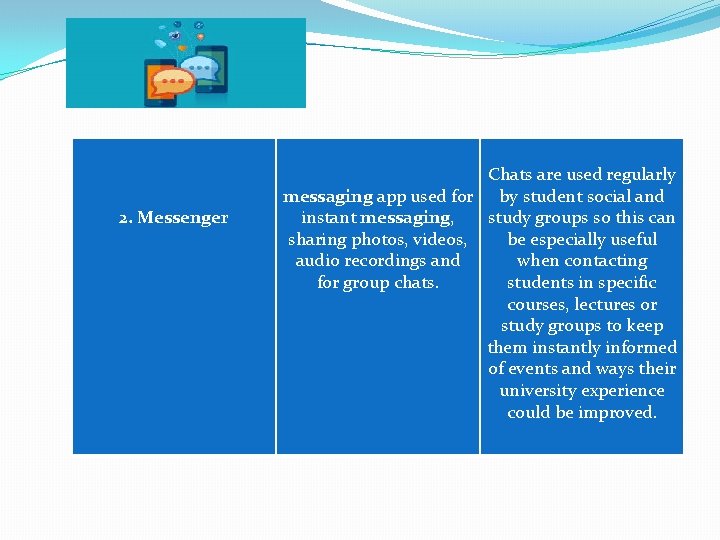 | 2. Messenger | messaging app used for instant messaging, sharing photos, videos, audio recordings and for group chats. | Chats are used regularly by student social and study groups so this can be especially useful when contacting students in specific courses, lectures or study groups to keep them instantly informed of events and ways their university experience could be improved. |
|---|---|---|